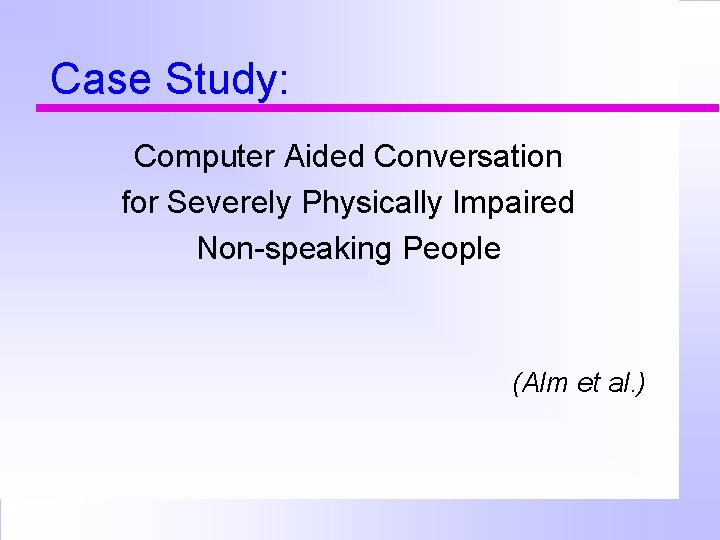 Case Study:

Computer Aided Conversation for Severely Physically Impaired Non-speaking People

(Alm et al.)